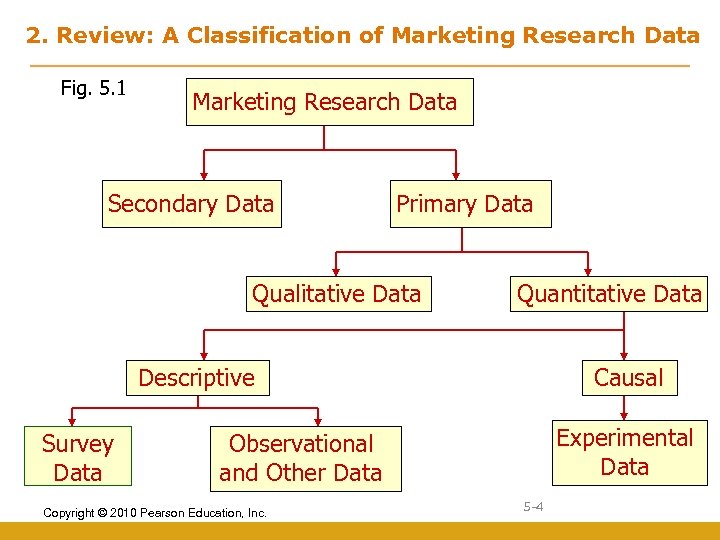 2. Review: A Classification of Marketing Research Data

Fig. 5.1

Marketing Research Data

Secondary Data

Primary Data

Qualitative Data

Quantitative Data

Descriptive

Causal

Survey Data

Observational and Other Data

Experimental Data

Copyright © 2010 Pearson Education, Inc.

5-4